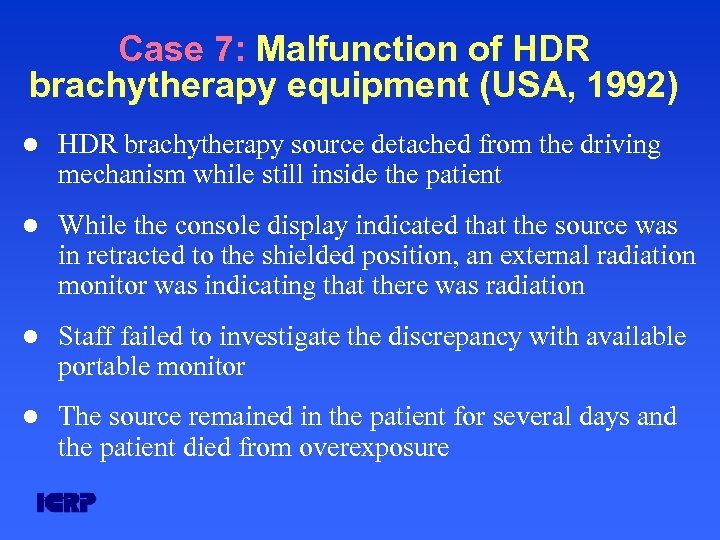 Case 7: Malfunction of HDR brachytherapy equipment (USA, 1992)

● HDR brachytherapy source detached from the driving mechanism while still inside the patient

● While the console display indicated that the source was in retracted to the shielded position, an external radiation monitor was indicating that there was radiation

● Staff failed to investigate the discrepancy with available portable monitor

● The source remained in the patient for several days and the patient died from overexposure

ICRP